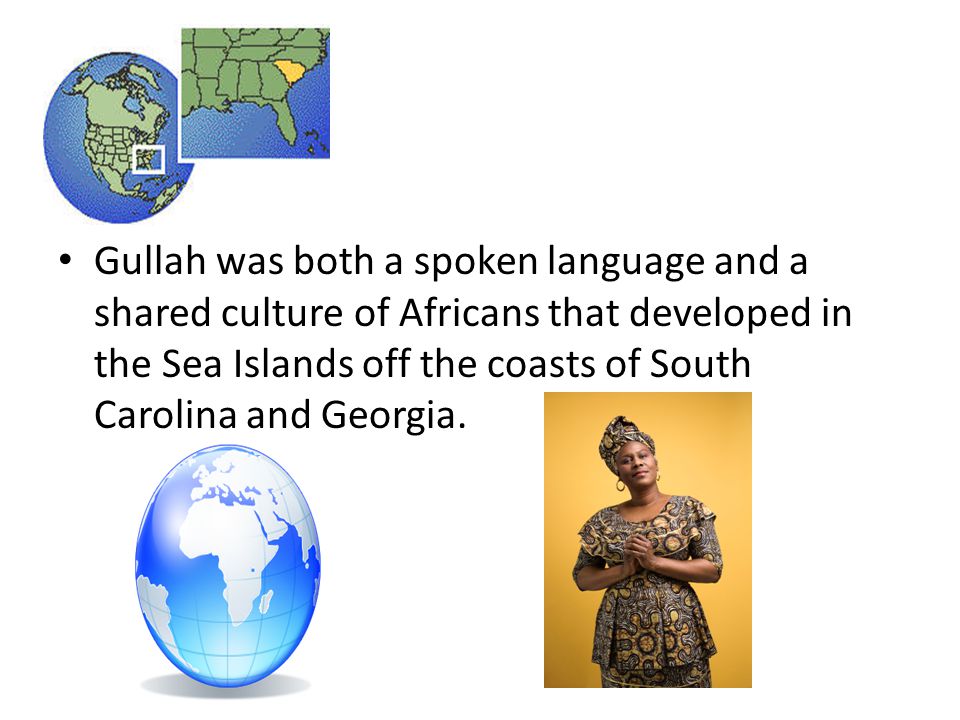 • Gullah was both a spoken language and a shared culture of Africans that developed in the Sea Islands off the coasts of South Carolina and Georgia.